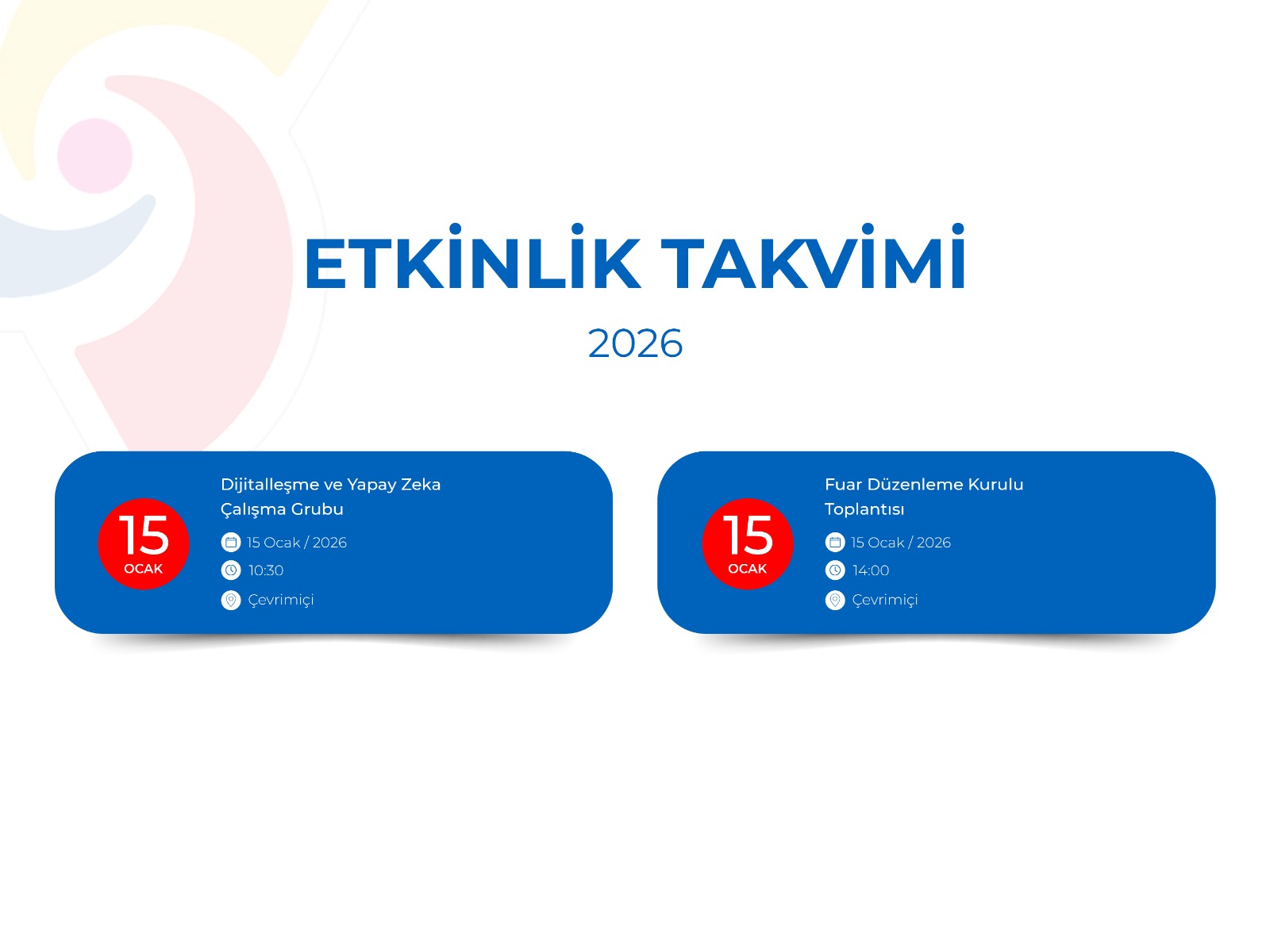 ETKİNLİK TAKVİMİ

2026

15
OCAK

Dijitalleşme ve Yapay Zeka Çalışma Grubu

15 Ocak / 2026

10:30

Çevrimiçi

15
OCAK

Fuar Düzenleme Kurulu Toplantısı

15 Ocak / 2026

14:00

Çevrimiçi